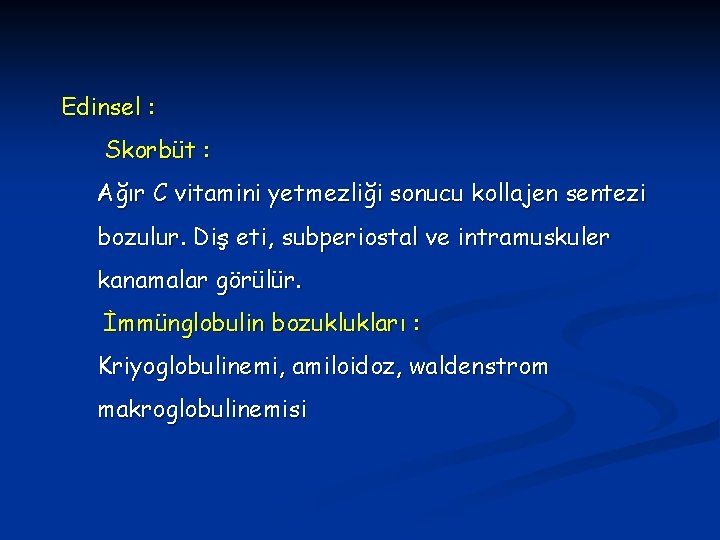 Edinsel :

Skorbüt :

Ağır C vitamini yetmezliği sonucu kollajen sentezi bozulur. Diş eti, subperiostal ve intramuskuler kanamalar görülür.

Ìmmünglobulin bozuklukları :

Kriyoglobulinemi, amiloidoz, waldenstrom makroglobulinemisi